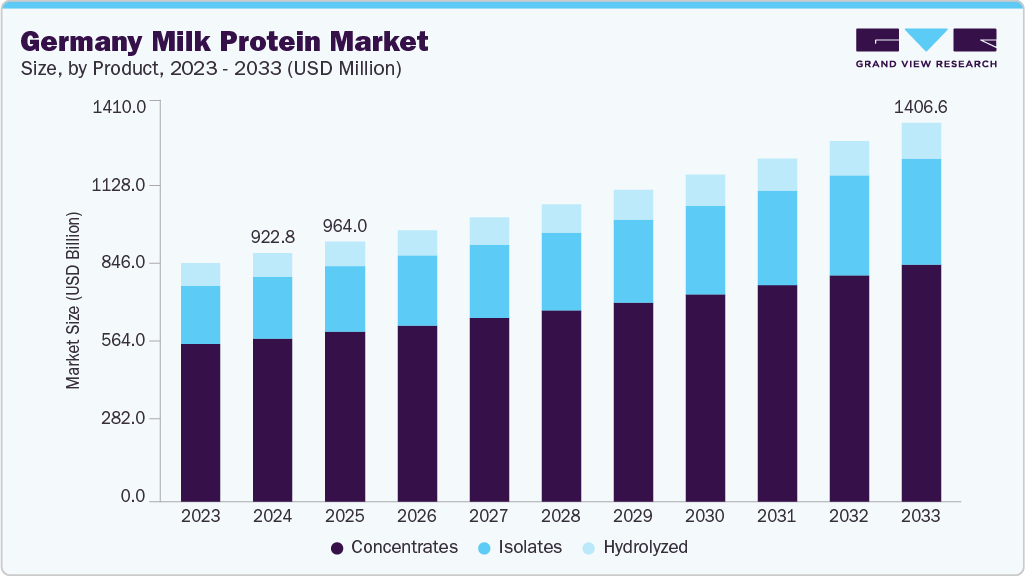 Germany Milk Protein Market
Size, by Product, 2023 - 2033 (USD Million)

GRAND VIEW RESEARCH

Market Size (USD Billion)

1410.0
1128.0
846.0
564.0
282.0
0.0

922.8
964.0
1406.6

2023 2024 2025 2026 2027 2028 2029 2030 2031 2032 2033

Concentrates Isolates Hydrolyzed